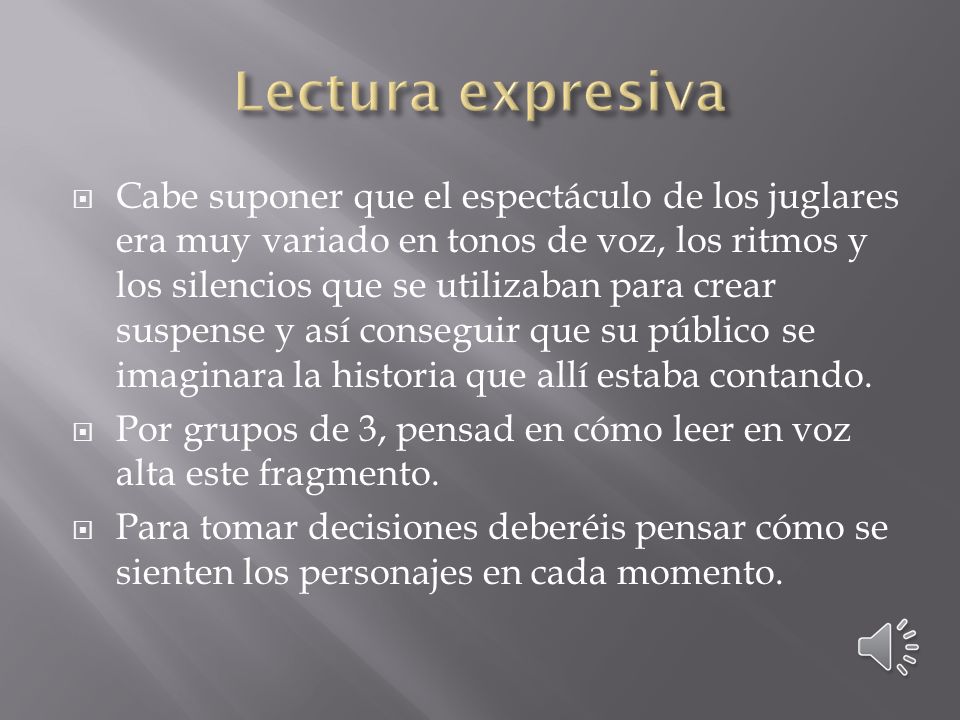 Lectura expresiva

Cabe suponer que el espectáculo de los juglares era muy variado en tonos de voz, los ritmos y los silencios que se utilizaban para crear suspense y así conseguir que su público se imaginara la historia que allí estaba contando.

Por grupos de 3, pensad en cómo leer en voz alta este fragmento.

Para tomar decisiones deberéis pensar cómo se sienten los personajes en cada momento.